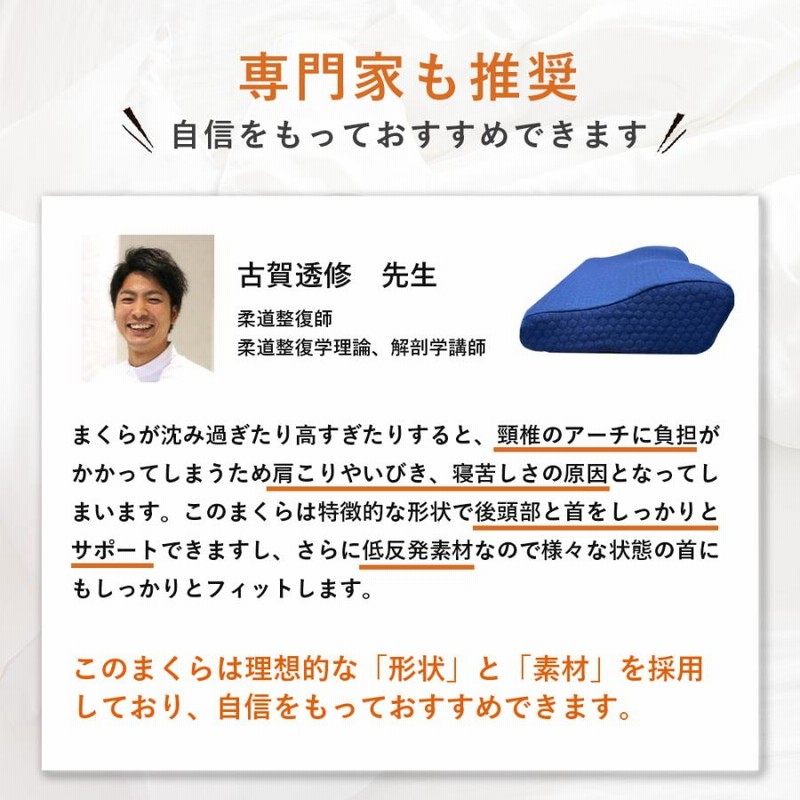 専門家も推奨

自信をもっておすすめできます

古賀透修　先生

柔道整復師
柔道整復学理論、解剖学講師

まくらが沈み過ぎたり高すぎたりすると、頸椎のアーチに負担がかかってしまうため肩こりやいびき、寝苦しさの原因となってしまいます。このまくらは特徴的な形状で後頭部と首をしっかりとサポートできますし、さらに低反発素材なので様々な状態の首にもしっかりとフィットします。

このまくらは理想的な「形状」と「素材」を採用しており、自信をもっておすすめできます。